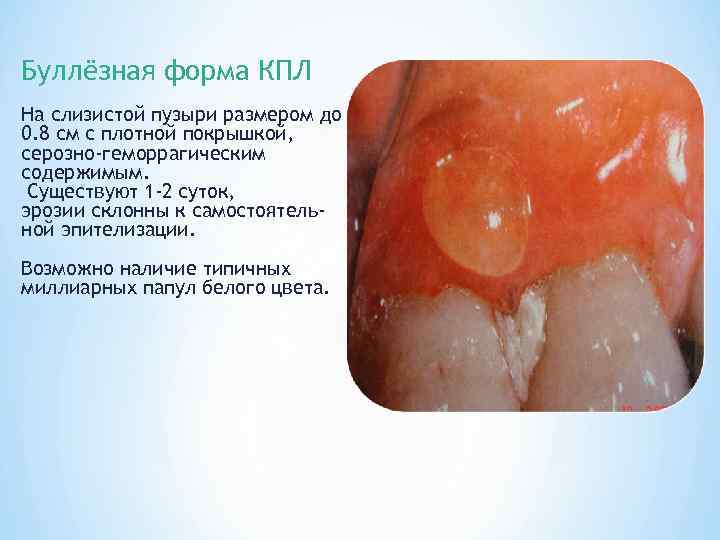 Буллёзная форма КПЛ

На слизистой пузыри размером до 0.8 см с плотной покрышкой, серозно-геморрагическим содержимым.
Существуют 1-2 суток, эрозии склонны к самостоятельной эпителизации.

Возможно наличие типичных миллиарных папул белого цвета.